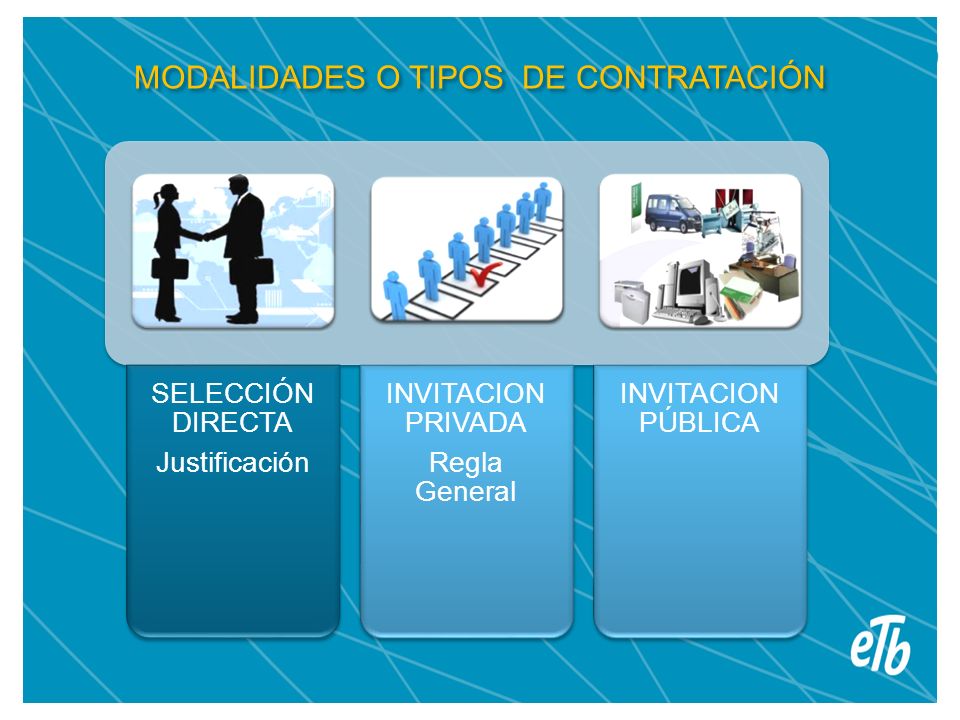 MODALIDADES O TIPOS DE CONTRATACIÓN

SELECCIÓN DIRECTA

Justificación

INVITACION PRIVADA

Regla General

INVITACION PÚBLICA

eTb